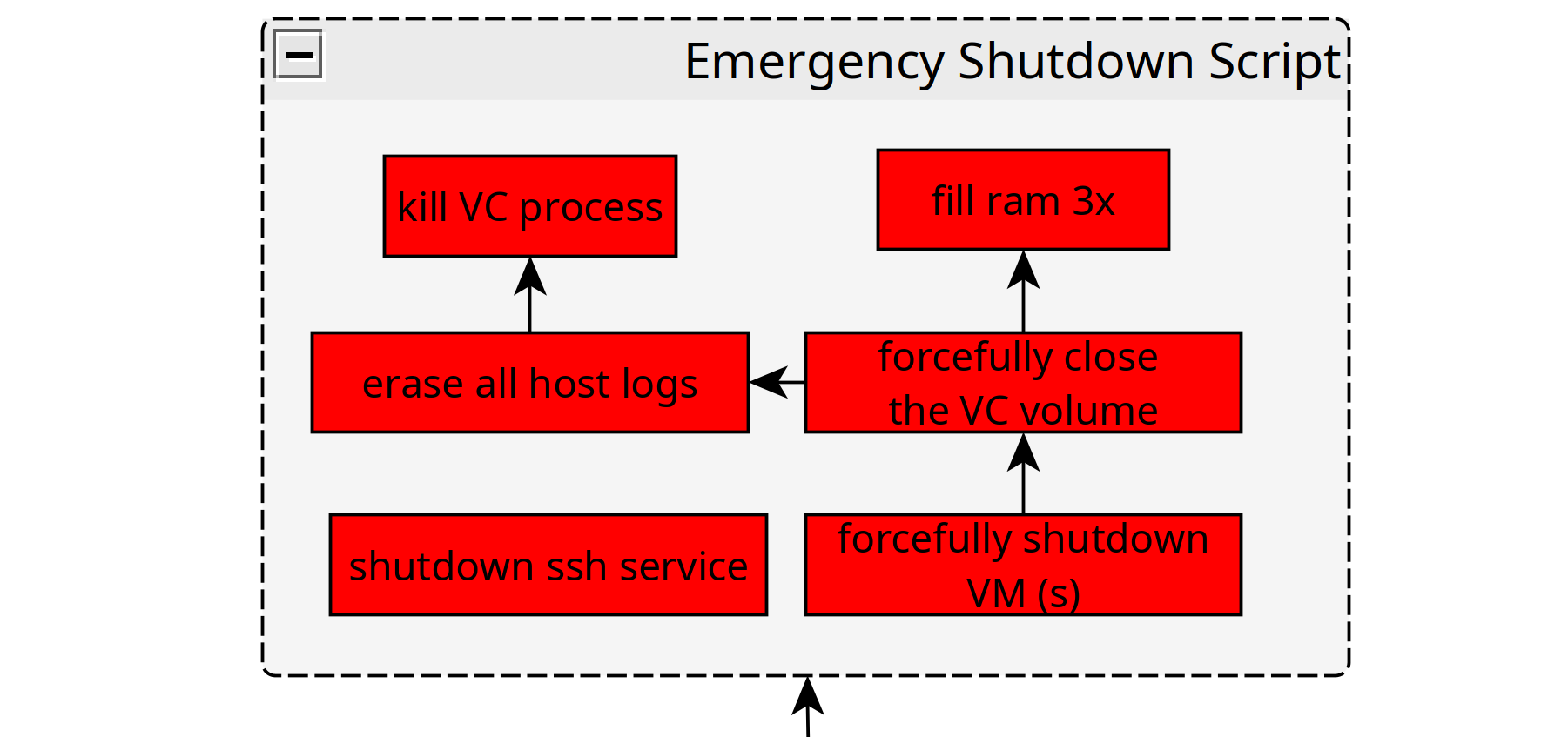 Emergency Shutdown Script

kill VC process

fill ram 3x

erase all host logs

forcefully close the VC volume

shutdown ssh service

forcefully shutdown VM (s)